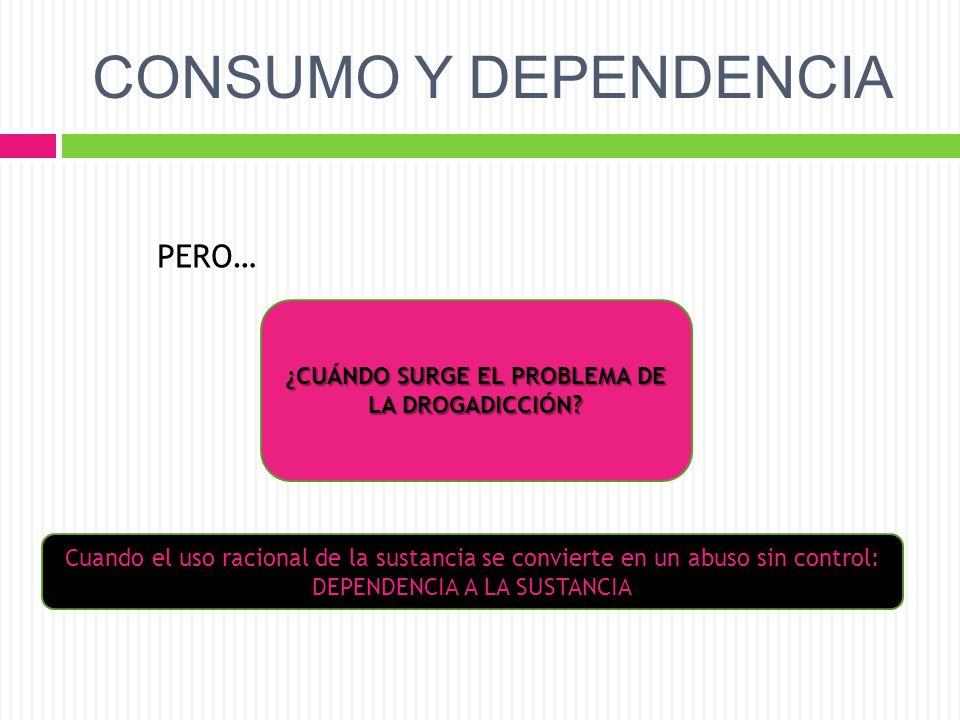 CONSUMO Y DEPENDENCIA

PERO…

¿CUÁNDO SURGE EL PROBLEMA DE LA DROGADICCIÓN?

Cuando el uso racional de la sustancia se convierte en un abuso sin control: DEPENDENCIA A LA SUSTANCIA